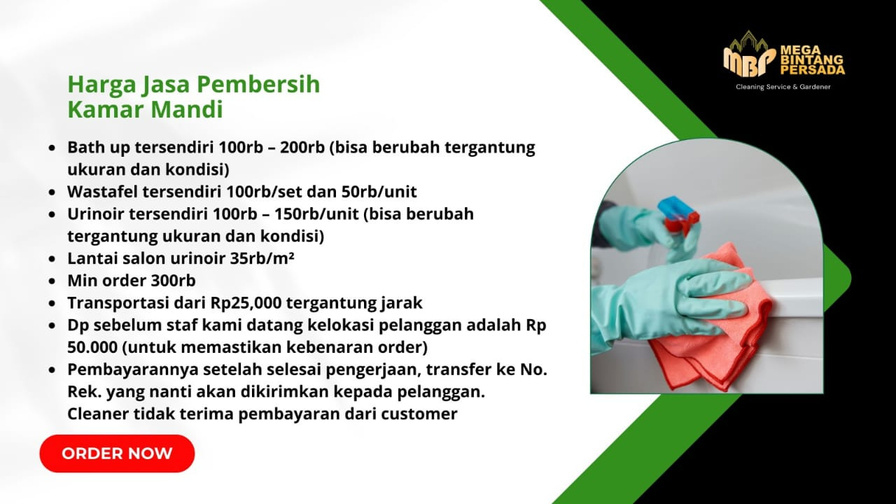 MBP MEGA BINTANG PERSADA
Cleaning Service & Gardener

Harga Jasa Pembersih Kamar Mandi

- Bath up tersendiri 100rb – 200rb (bisa berubah tergantung ukuran dan kondisi)
- Wastafel tersendiri 100rb/set dan 50rb/unit
- Urinoir tersendiri 100rb – 150rb/unit (bisa berubah tergantung ukuran dan kondisi)
- Lantai salon urinoir 35rb/m²
- Min order 300rb
- Transportasi dari Rp25,000 tergantung jarak
- Dp sebelum staf kami datang kelokasi pelanggan adalah Rp 50.000 (untuk memastikan kebenaran order)
- Pembayarannya setelah selesai pengerjaan, transfer ke No. Rek. yang nanti akan dikirimkan kepada pelanggan. Cleaner tidak terima pembayaran dari customer

ORDER NOW